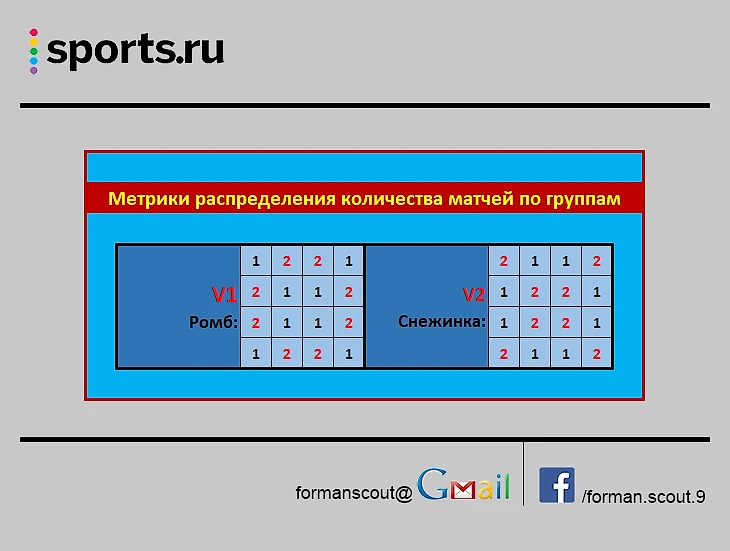 sports.ru

Метрики распределения количества матчей по группам

V1
Ромб:

| 1 | 2 | 2 | 1 |
|---|---|---|---|
| 2 | 1 | 1 | 2 |
| 2 | 1 | 1 | 2 |
| 1 | 2 | 2 | 1 |

V2
Снежинка:

| 2 | 1 | 1 | 2 |
|---|---|---|---|
| 1 | 2 | 2 | 1 |
| 1 | 2 | 2 | 1 |
| 2 | 1 | 1 | 2 |

formanscout@ Gmail

f /forman.scout.9